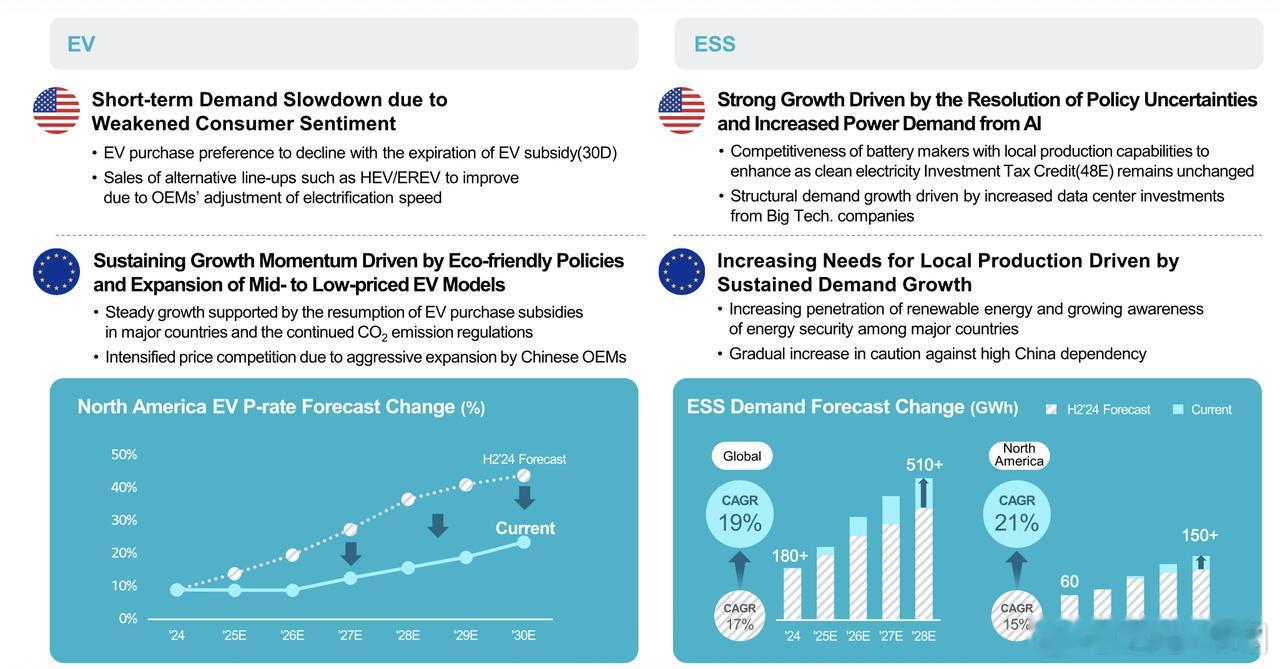 EV

Short-term Demand Slowdown due to Weakened Consumer Sentiment

• EV purchase preference to decline with the expiration of EV subsidy(30D)
• Sales of alternative line-ups such as HEV/EREV to improve due to OEMs' adjustment of electrification speed

Sustaining Growth Momentum Driven by Eco-friendly Policies and Expansion of Mid- to Low-priced EV Models

• Steady growth supported by the resumption of EV purchase subsidies in major countries and the continued $CO_2$ emission regulations
• Intensified price competition due to aggressive expansion by Chinese OEMs

North America EV P-rate Forecast Change (%)

50%
40%
30%
20%
10%
0%

H2'24 Forecast
Current

'24 '25E '26E '27E '28E '29E '30E

ESS

Strong Growth Driven by the Resolution of Policy Uncertainties and Increased Power Demand from AI

• Competitiveness of battery makers with local production capabilities to enhance as clean electricity Investment Tax Credit(48E) remains unchanged
• Structural demand growth driven by increased data center investments from Big Tech. companies

Increasing Needs for Local Production Driven by Sustained Demand Growth

• Increasing penetration of renewable energy and growing awareness of energy security among major countries
• Gradual increase in caution against high China dependency

ESS Demand Forecast Change (GWh)  H2'24 Forecast  Current

Global
CAGR 19%
CAGR 17%
180+
510+
'24 '25E '26E '27E '28E

North America
CAGR 21%
CAGR 15%
60
150+